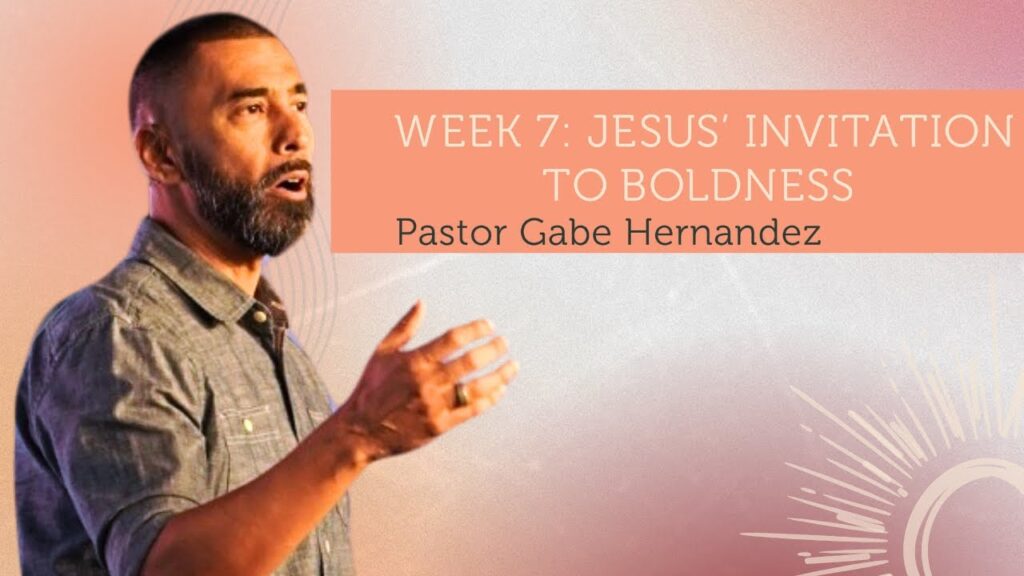 WEEK 7: JESUS' INVITATION TO BOLDNESS

Pastor Gabe Hernandez